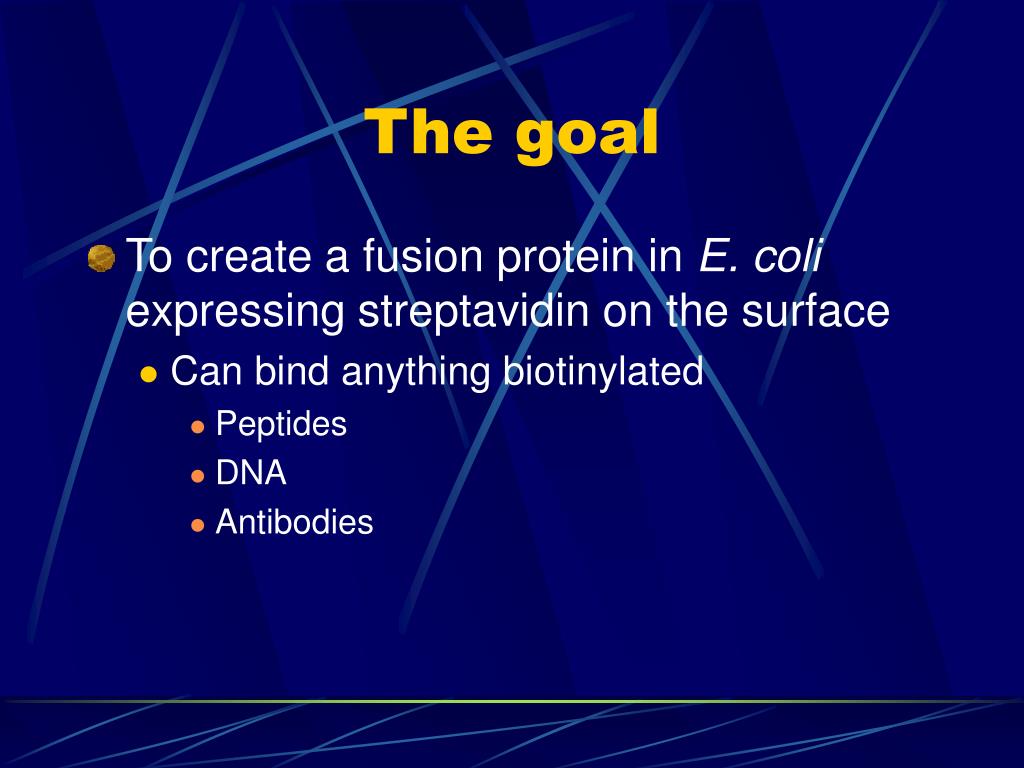 The goal

To create a fusion protein in E. coli expressing streptavidin on the surface

Can bind anything biotinylated

Peptides

DNA

Antibodies